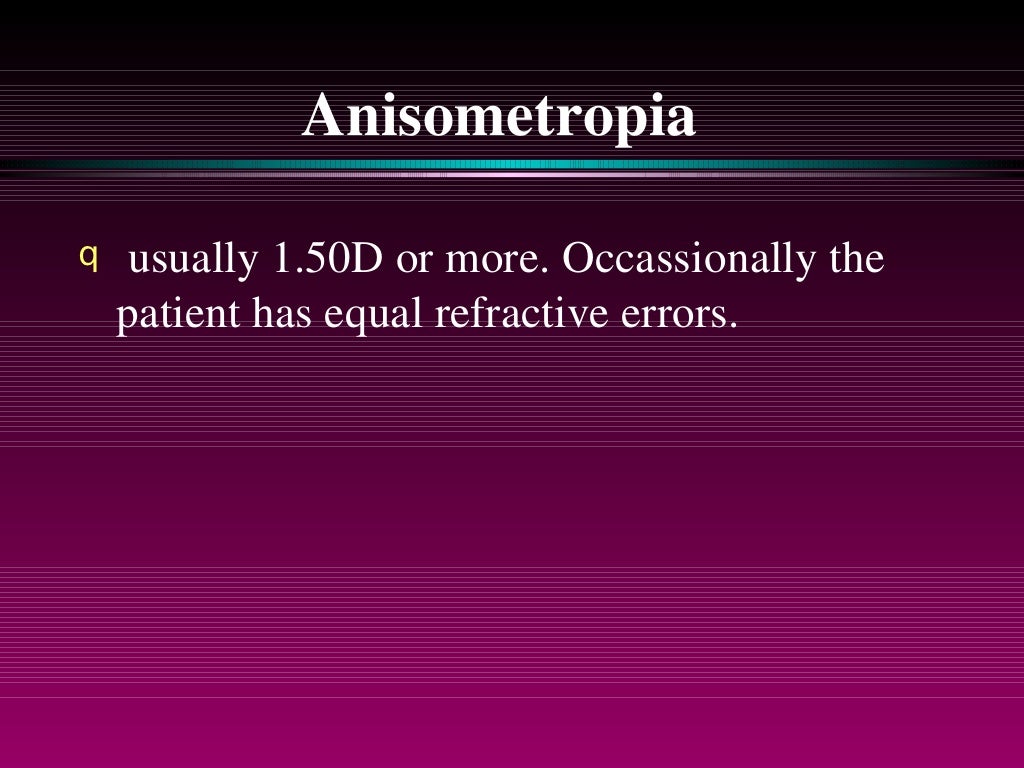 Anisometropia

q usually 1.50D or more. Occassionally the patient has equal refractive errors.